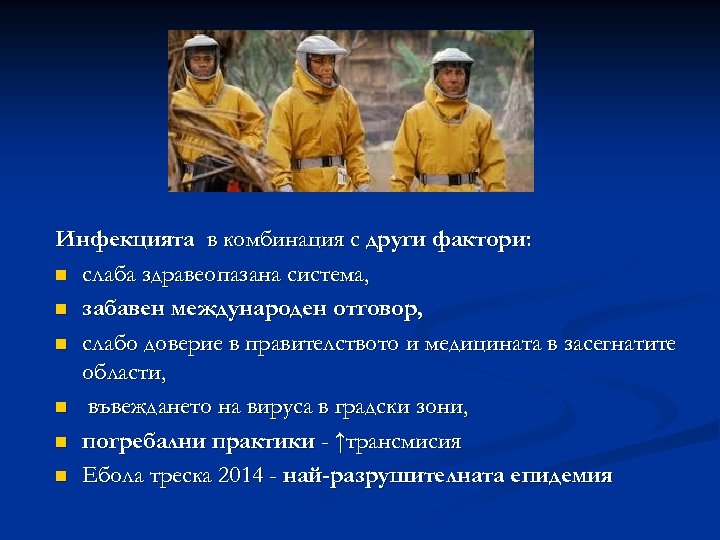 Инфекцията в комбинация с други фактори:

- слаба здравеопазана система,
- забавен международен отговор,
- слабо доверие в правителството и медицината в засегнатите области,
- въвеждането на вируса в градски зони,
- погребални практики - ↑трансмисия
- Ебола треска 2014 - най-разрушителната епидемия